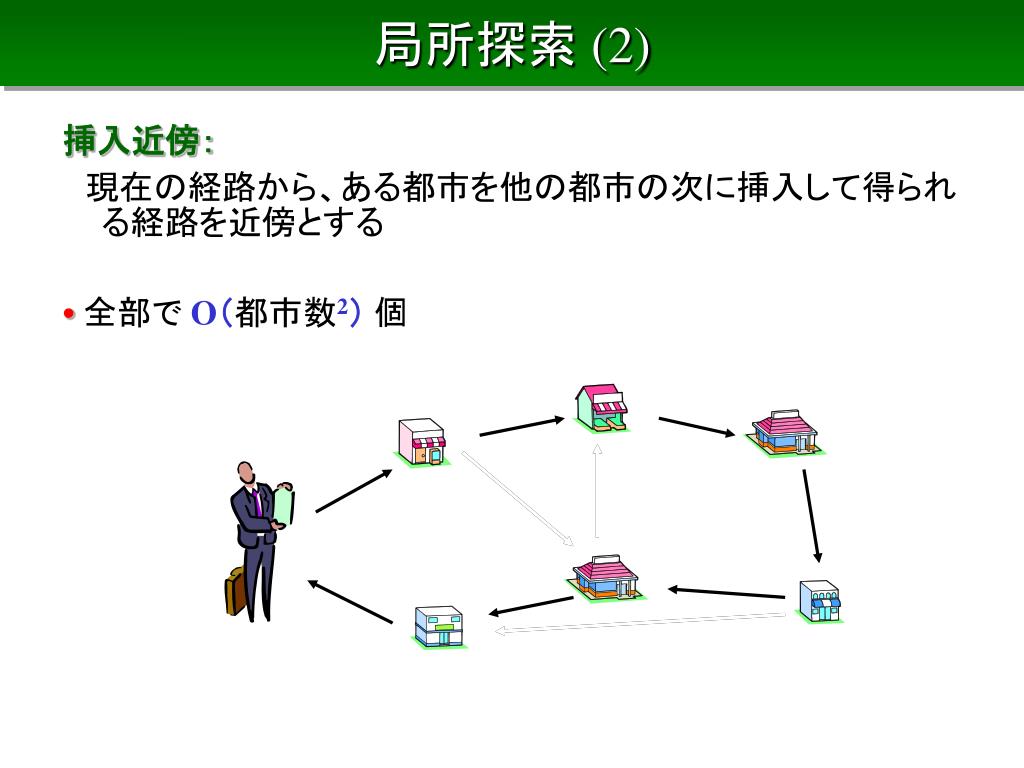 局所探索 (2)

挿入近傍:

現在の経路から、ある都市を他の都市の次に挿入して得られる経路を近傍とする

• 全部で O(都市数$^2$) 個